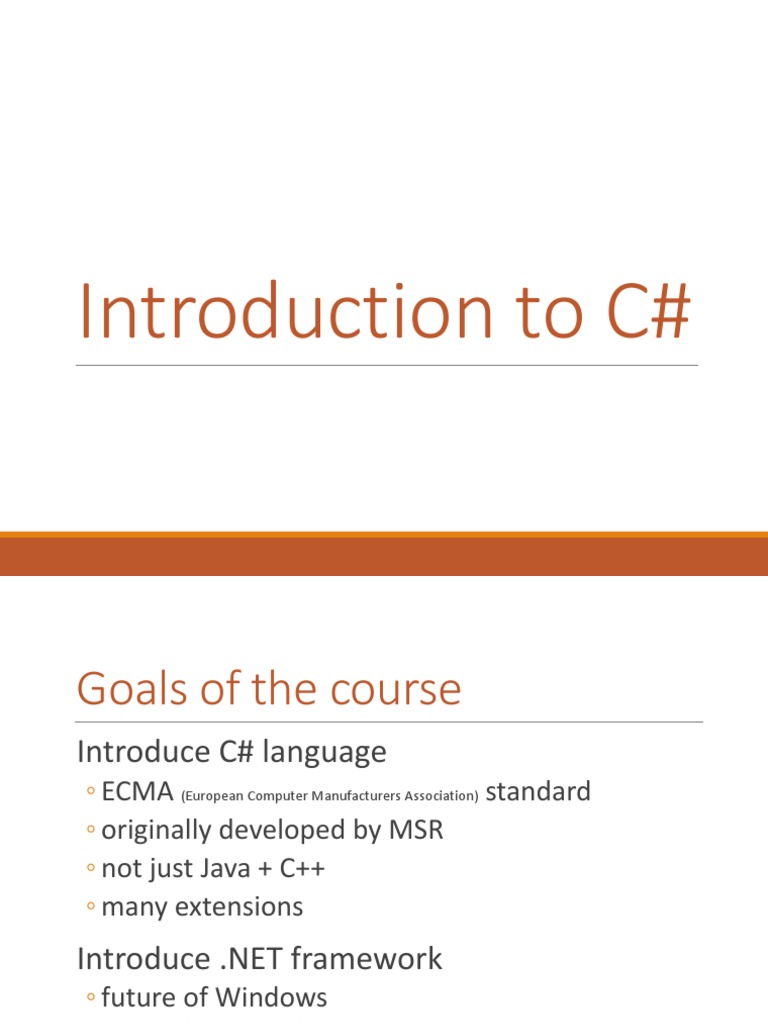 Introduction to C#

Goals of the course

Introduce C# language

◦ ECMA (European Computer Manufacturers Association) standard
◦ originally developed by MSR
◦ not just Java + C++
◦ many extensions

Introduce .NET framework

◦ future of Windows